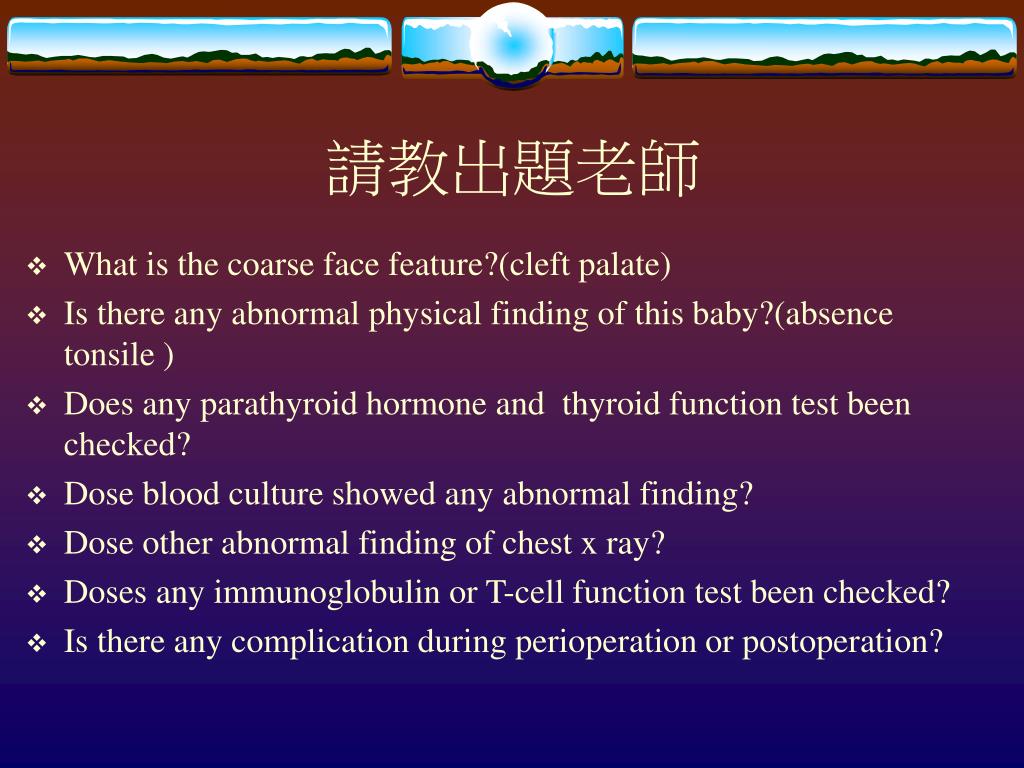 請教出題老師

❖ What is the coarse face feature?(cleft palate)
❖ Is there any abnormal physical finding of this baby?(absence tonsile )
❖ Does any parathyroid hormone and thyroid function test been checked?
❖ Dose blood culture showed any abnormal finding?
❖ Dose other abnormal finding of chest x ray?
❖ Doses any immunoglobulin or T-cell function test been checked?
❖ Is there any complication during perioperation or postoperation?